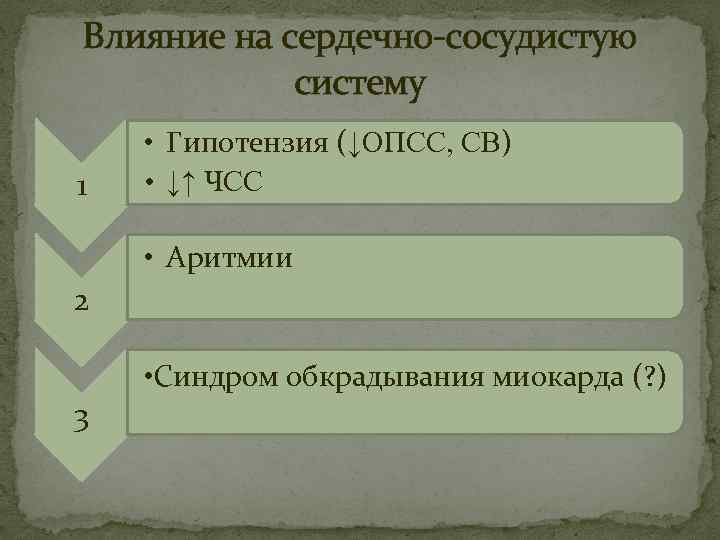 Влияние на сердечно-сосудистую систему

1

• Гипотензия (↓ОПСС, СВ)
• ↓↑ ЧСС

2

• Аритмии

3

•Синдром обкрадывания миокарда (?)